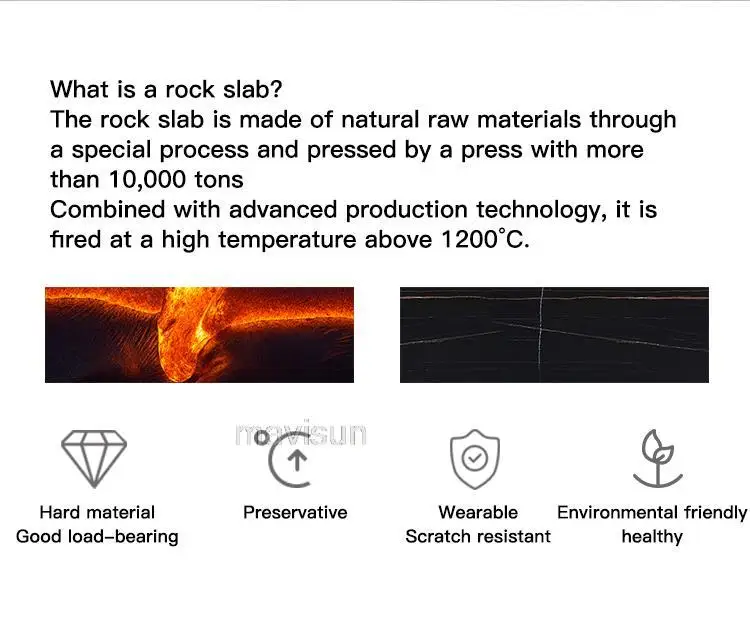 What is a rock slab?
The rock slab is made of natural raw materials through a special process and pressed by a press with more than 10,000 tons
Combined with advanced production technology, it is fired at a high temperature above 1200°C.

mavisun

Hard material
Good load-bearing

Preservative

Wearable
Scratch resistant

Environmental friendly
healthy